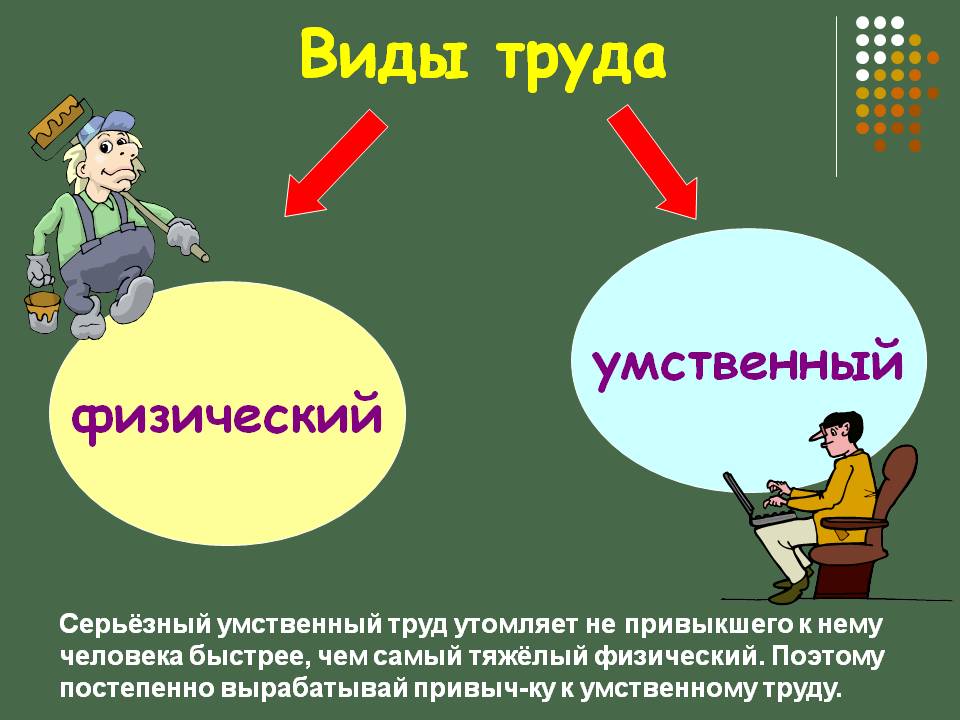 Виды труда

физический

умственный

Серьёзный умственный труд утомляет не привыкшего к нему человека быстрее, чем самый тяжёлый физический. Поэтому постепенно вырабатывай привыч-ку к умственному труду.